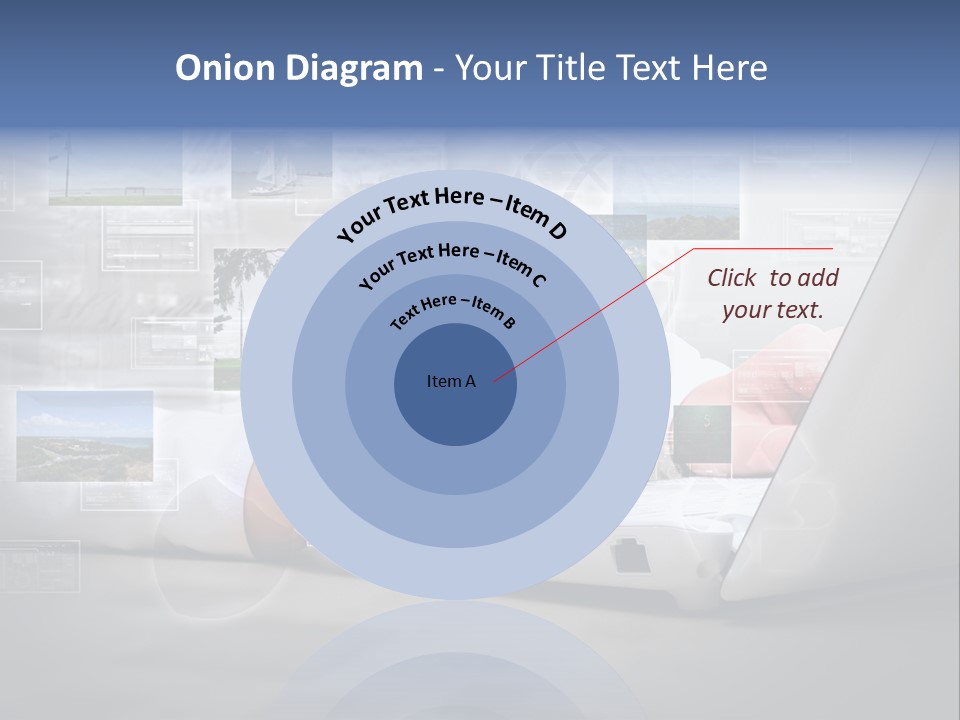 Onion Diagram - Your Title Text Here

Your Text Here – Item D

Your Text Here – Item C

Text Here – Item B

Item A

Click to add your text.